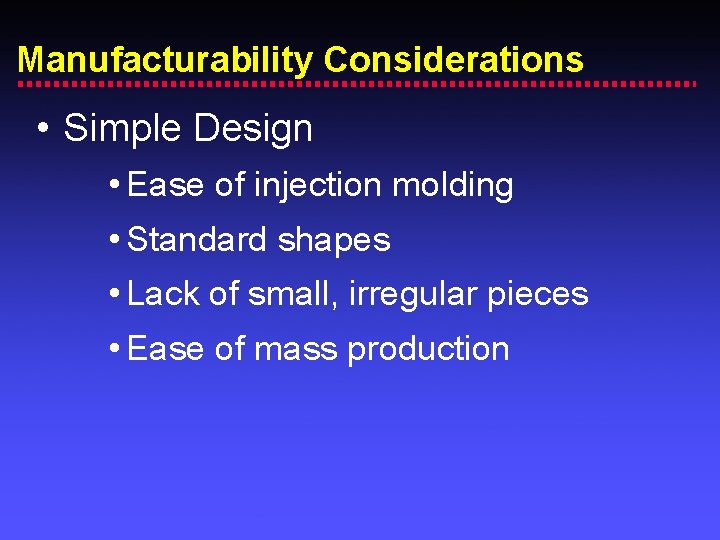 Manufacturability Considerations

• Simple Design

• Ease of injection molding

• Standard shapes

• Lack of small, irregular pieces

• Ease of mass production